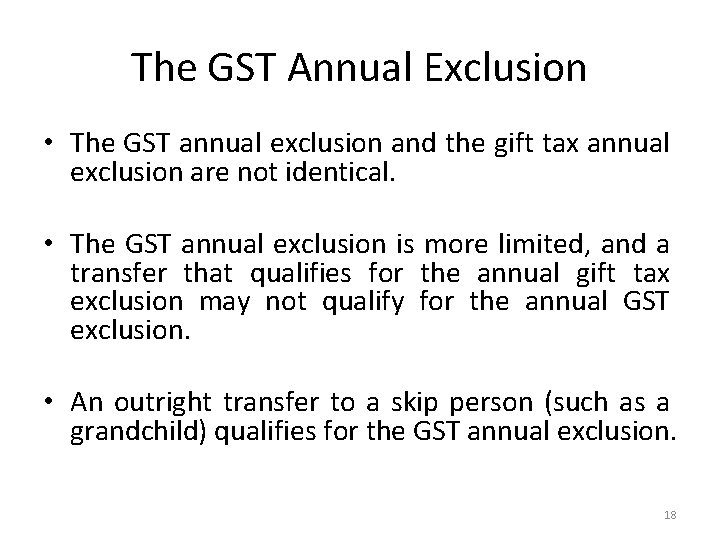 The GST Annual Exclusion

• The GST annual exclusion and the gift tax annual exclusion are not identical.

• The GST annual exclusion is more limited, and a transfer that qualifies for the annual gift tax exclusion may not qualify for the annual GST exclusion.

• An outright transfer to a skip person (such as a grandchild) qualifies for the GST annual exclusion.

18